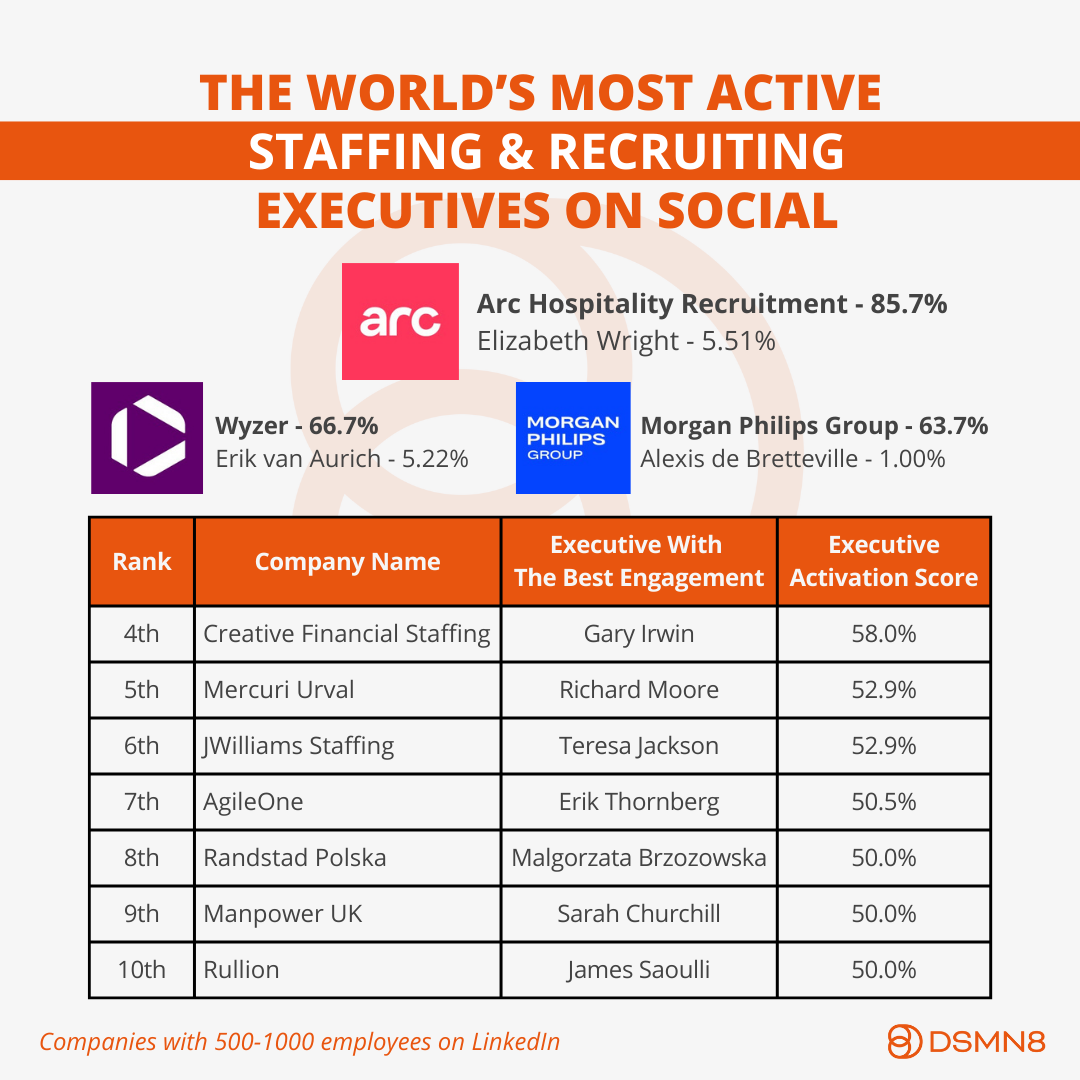 THE WORLD'S MOST ACTIVE STAFFING & RECRUITING EXECUTIVES ON SOCIAL

arc

Arc Hospitality Recruitment - 85.7%
Elizabeth Wright - 5.51%

Wyzer - 66.7%
Erik van Aurich - 5.22%

MORGAN PHILIPS GROUP

Morgan Philips Group - 63.7%
Alexis de Bretteville - 1.00%

| Rank | Company Name | Executive With The Best Engagement | Executive Activation Score |
|---|---|---|---|
| 4th | Creative Financial Staffing | Gary Irwin | 58.0% |
| 5th | Mercuri Urval | Richard Moore | 52.9% |
| 6th | JWilliams Staffing | Teresa Jackson | 52.9% |
| 7th | AgileOne | Erik Thornberg | 50.5% |
| 8th | Randstad Polska | Malgorzata Brzozowska | 50.0% |
| 9th | Manpower UK | Sarah Churchill | 50.0% |
| 10th | Rullion | James Saoulli | 50.0% |

Companies with 500-1000 employees on LinkedIn

DSMN8